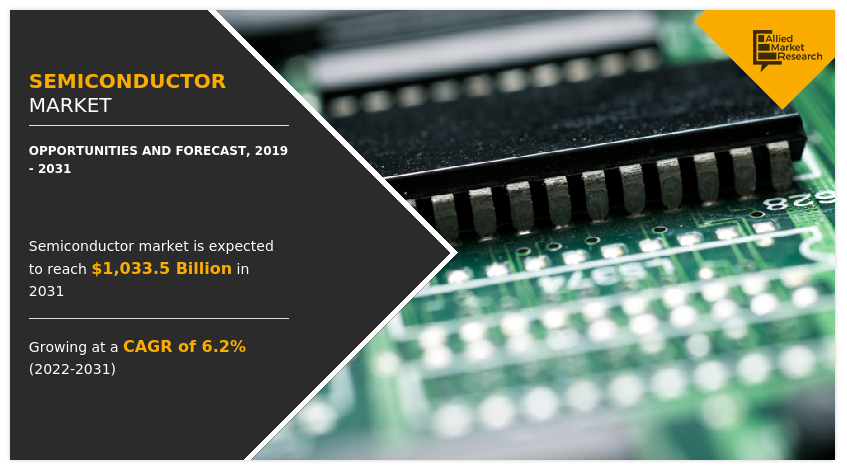 SEMICONDUCTOR
MARKET

OPPORTUNITIES AND FORECAST, 2019 - 2031

Semiconductor market is expected to reach $1,033.5 Billion in 2031

Growing at a CAGR of 6.2% (2022-2031)

Allied Market Research